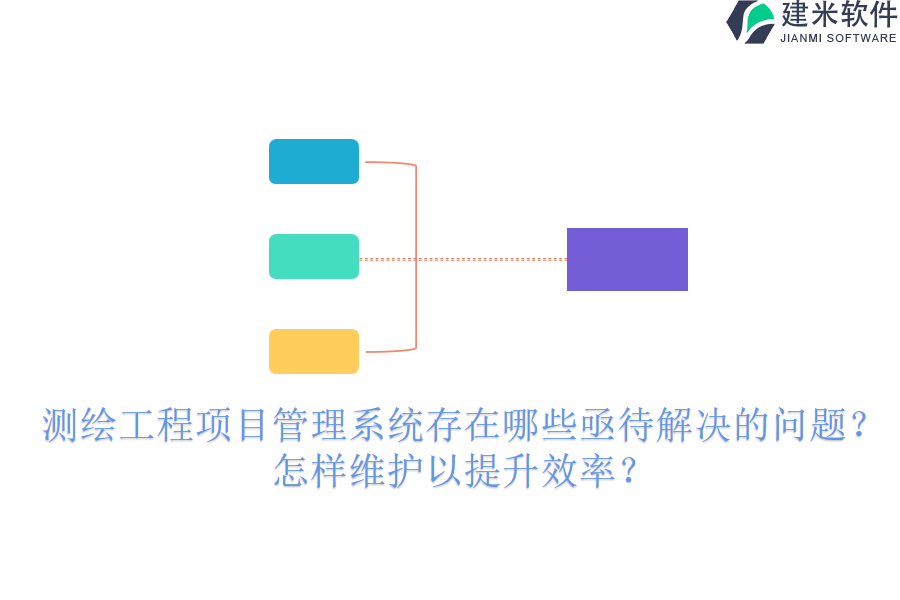 建米软件
JIANMI SOFTWARE

测绘工程项目管理系统存在哪些亟待解决的问题？怎样维护以提升效率？